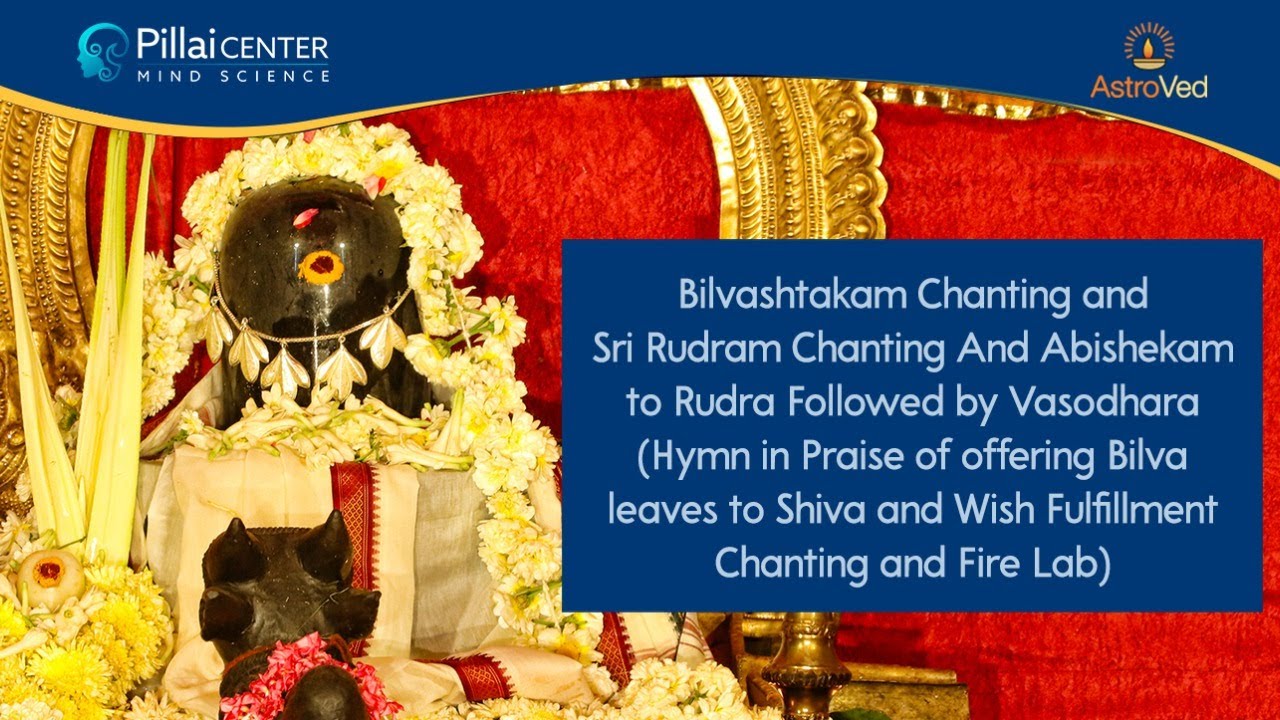 Pillai CENTER
MIND SCIENCE

AstroVed

Bilvashtakam Chanting and Sri Rudram Chanting And Abishekam to Rudra Followed by Vasodhara (Hymn in Praise of offering Bilva leaves to Shiva and Wish Fulfillment Chanting and Fire Lab)